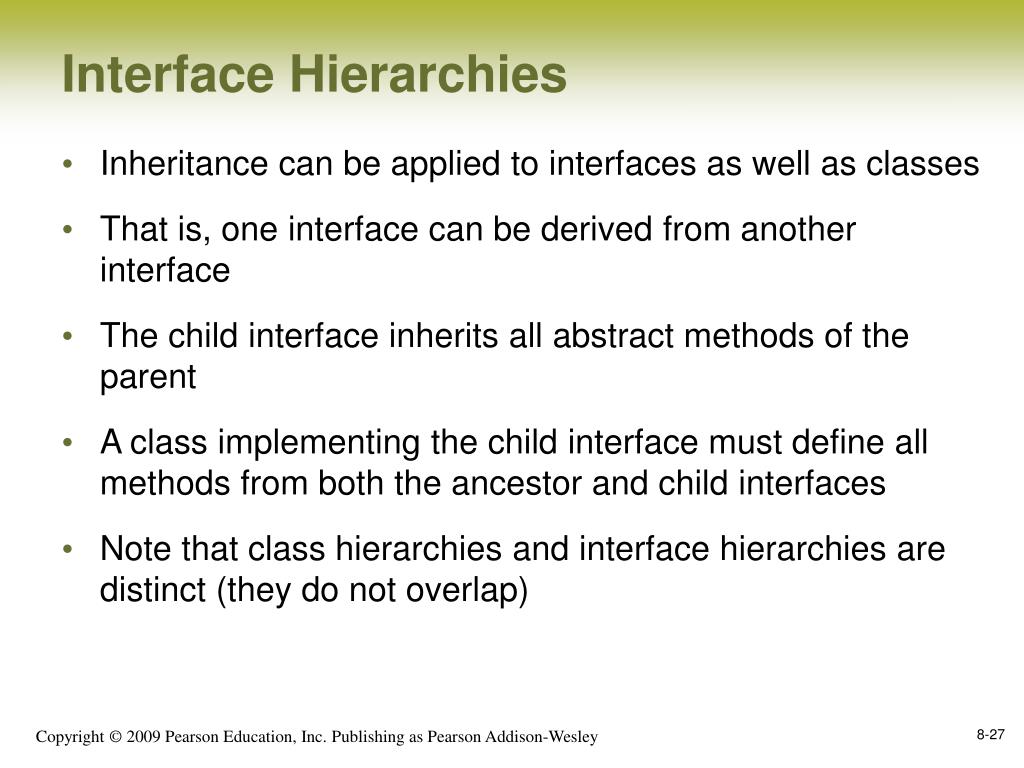 Interface Hierarchies

• Inheritance can be applied to interfaces as well as classes

• That is, one interface can be derived from another interface

• The child interface inherits all abstract methods of the parent

• A class implementing the child interface must define all methods from both the ancestor and child interfaces

• Note that class hierarchies and interface hierarchies are distinct (they do not overlap)

Copyright © 2009 Pearson Education, Inc. Publishing as Pearson Addison-Wesley

8-27